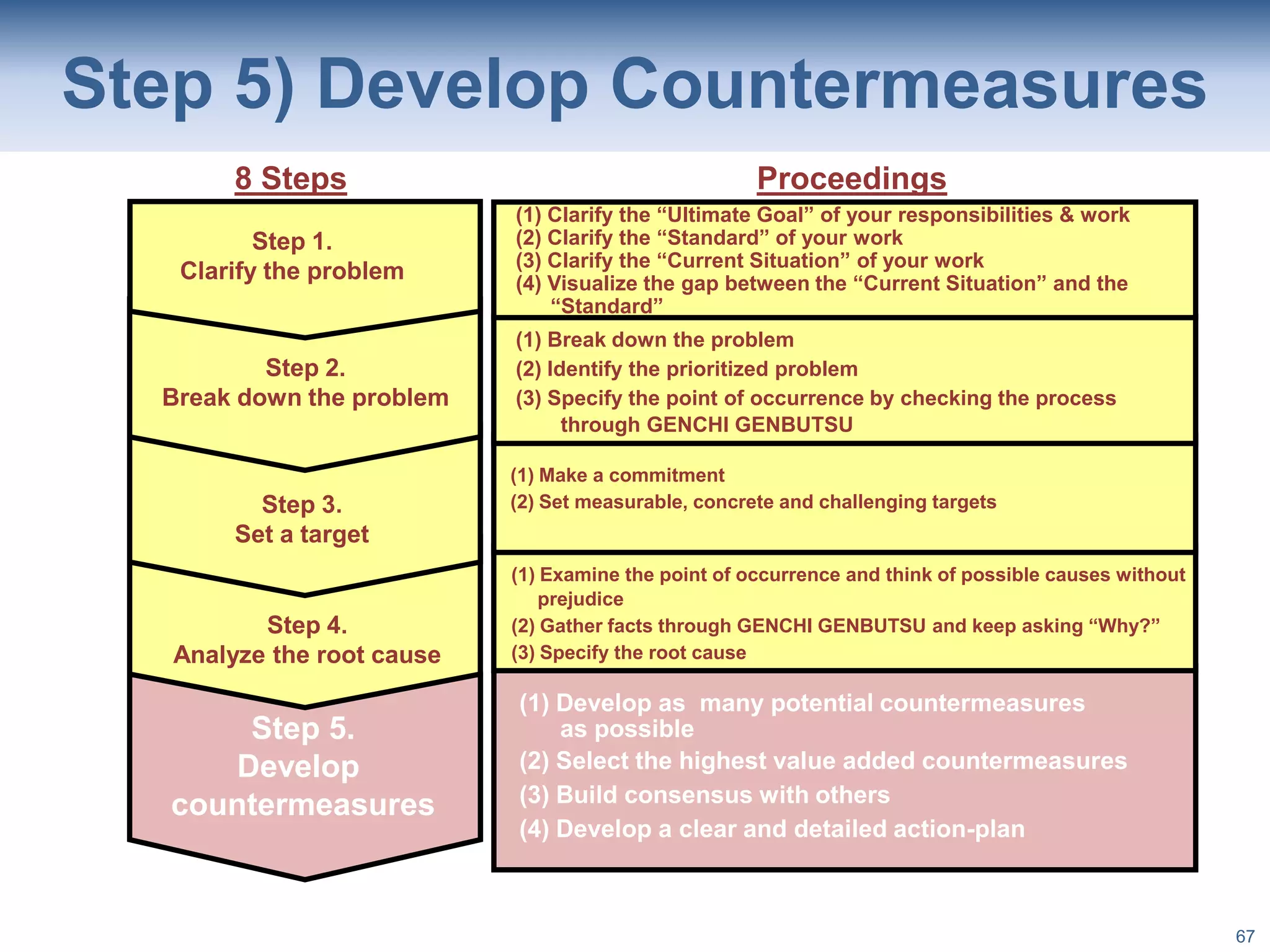 Step 5) Develop Countermeasures

8 Steps

Step 1.
Clarify the problem

Step 2.
Break down the problem

Step 3.
Set a target

Step 4.
Analyze the root cause

Step 5.
Develop countermeasures

Proceedings

(1) Clarify the “Ultimate Goal” of your responsibilities & work
(2) Clarify the “Standard” of your work
(3) Clarify the “Current Situation” of your work
(4) Visualize the gap between the “Current Situation” and the “Standard”

(1) Break down the problem
(2) Identify the prioritized problem
(3) Specify the point of occurrence by checking the process through GENCHI GENBUTSU

(1) Make a commitment
(2) Set measurable, concrete and challenging targets

(1) Examine the point of occurrence and think of possible causes without prejudice
(2) Gather facts through GENCHI GENBUTSU and keep asking “Why?”
(3) Specify the root cause

(1) Develop as many potential countermeasures as possible
(2) Select the highest value added countermeasures
(3) Build consensus with others
(4) Develop a clear and detailed action-plan

67